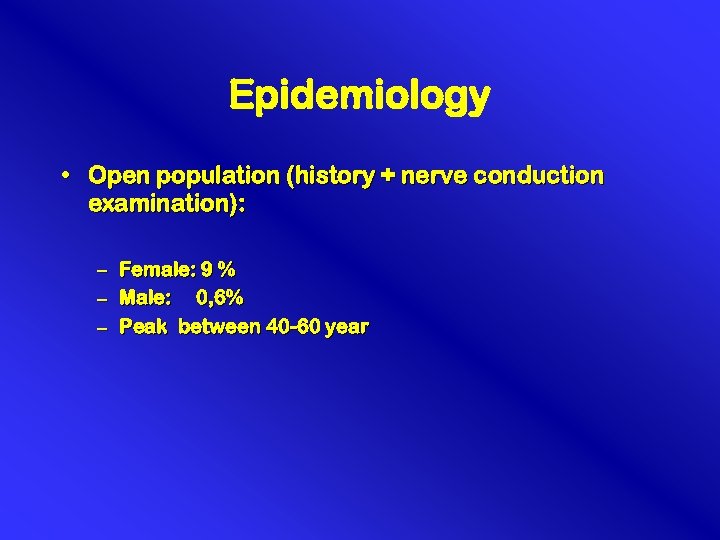 Epidemiology

• Open population (history + nerve conduction examination):

– Female: 9 %
– Male: 0,6%
– Peak between 40-60 year